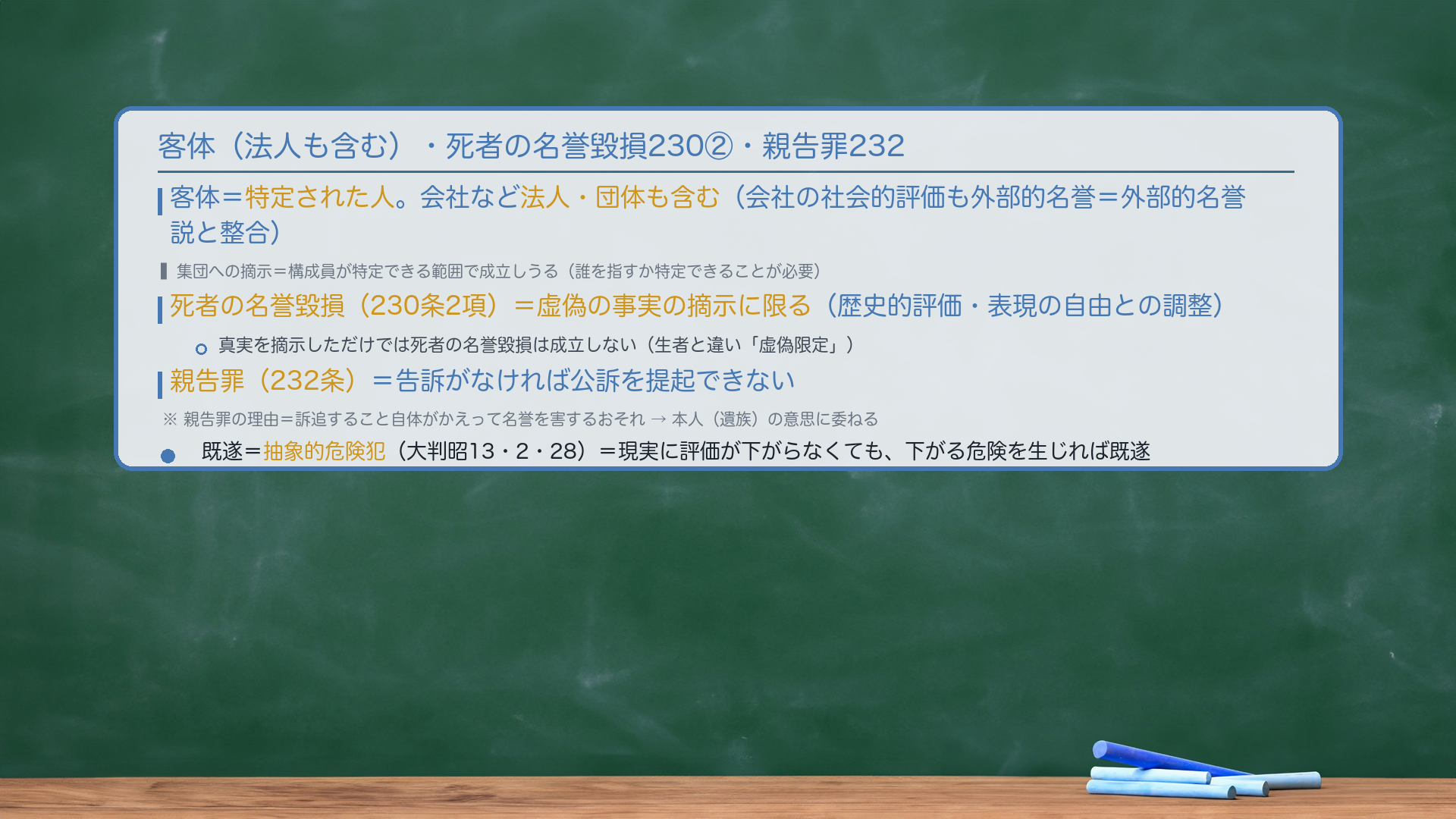 客体（法人も含む）・死者の名誉毀損230②・親告罪232

客体＝特定された人。会社など法人・団体も含む（会社の社会的評価も外部的名誉＝外部的名誉説と整合）

集団への摘示＝構成員が特定できる範囲で成立しうる（誰を指すか特定できることが必要）

死者の名誉毀損（230条2項）＝虚偽の事実の摘示に限る（歴史的評価・表現の自由との調整）

真実を摘示しただけでは死者の名誉毀損は成立しない（生者と違い「虚偽限定」）

親告罪（232条）＝告訴がなければ公訴を提起できない

※ 親告罪の理由＝訴追すること自体がかえって名誉を害するおそれ → 本人（遺族）の意思に委ねる

既遂＝抽象的危険犯（大判昭13・2・28）＝現実に評価が下がらなくても、下がる危険を生じれば既遂